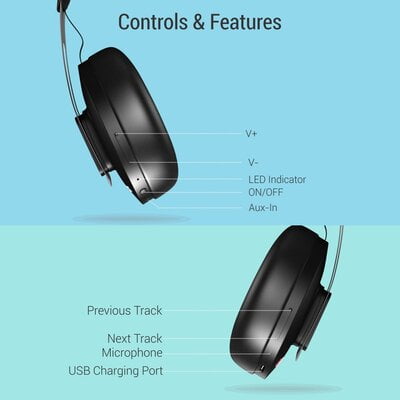 Controls & Features

V+

V-

LED Indicator

ON/OFF

Aux-In

Previous Track

Next Track

Microphone

USB Charging Port